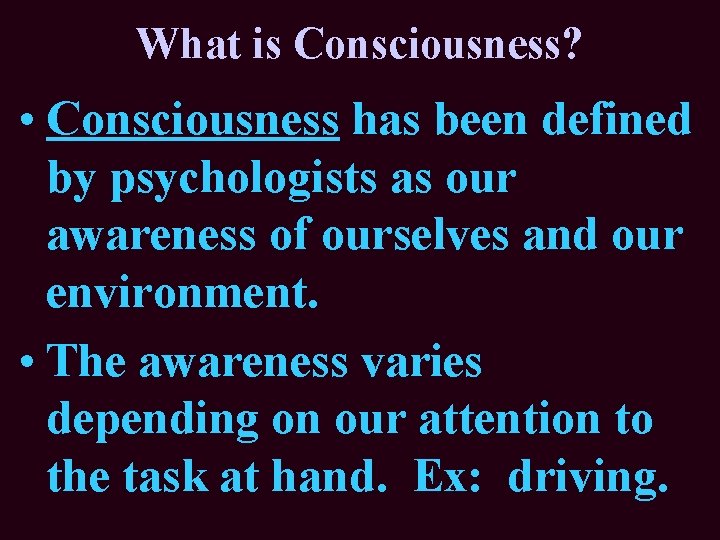 What is Consciousness?

• Consciousness has been defined by psychologists as our awareness of ourselves and our environment.

• The awareness varies depending on our attention to the task at hand. Ex: driving.